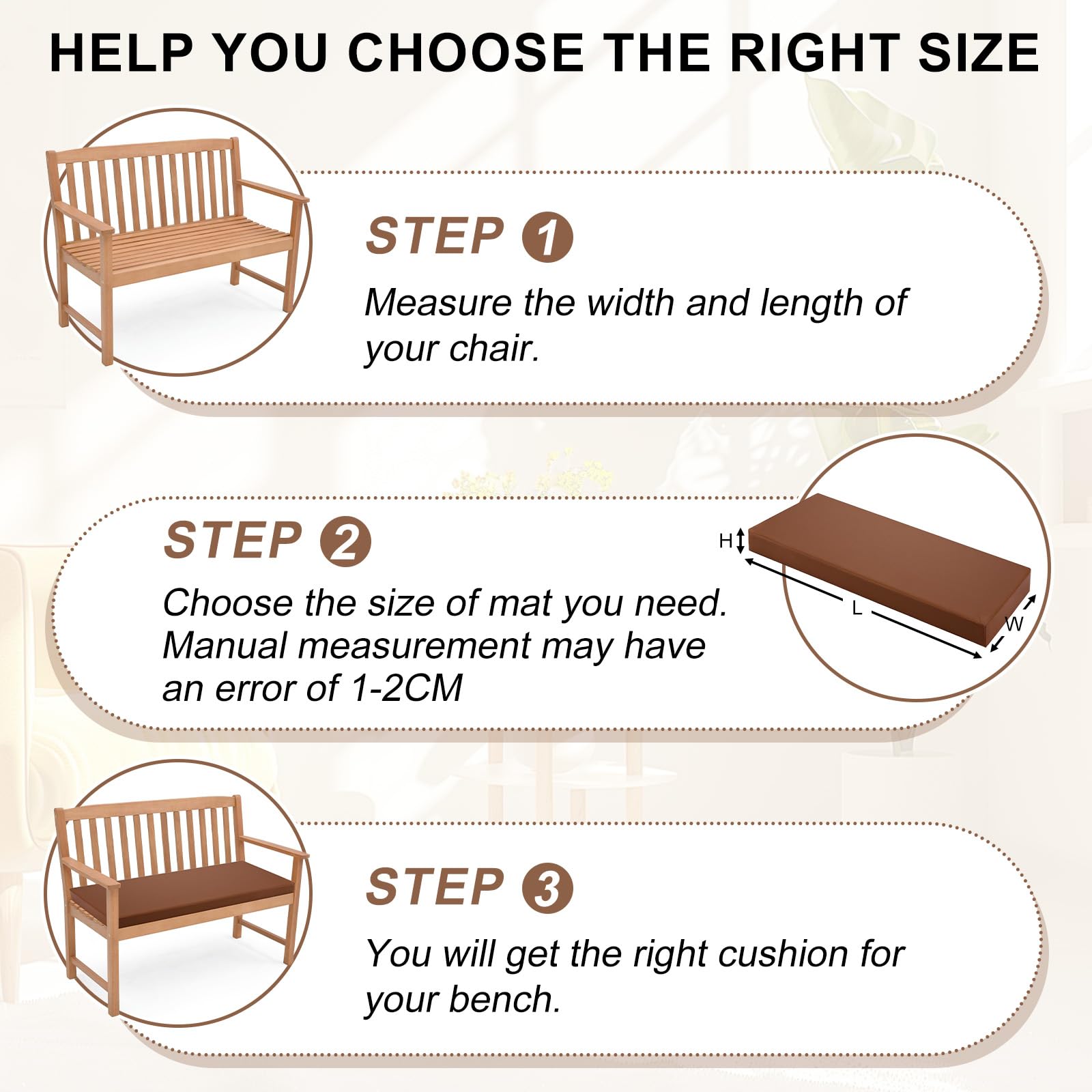 HELP YOU CHOOSE THE RIGHT SIZE

STEP 1

Measure the width and length of your chair.

STEP 2

Choose the size of mat you need. Manual measurement may have an error of 1-2CM

H

L

W

STEP 3

You will get the right cushion for your bench.